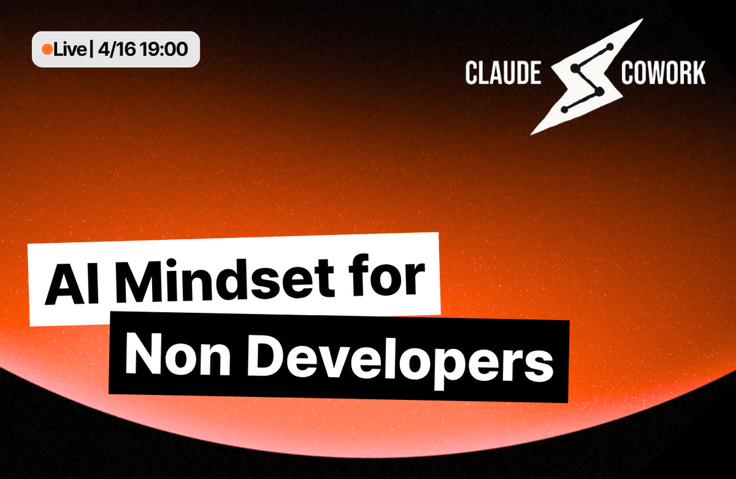 Live | 4/16 19:00

CLAUDE COWORK

AI Mindset for Non Developers